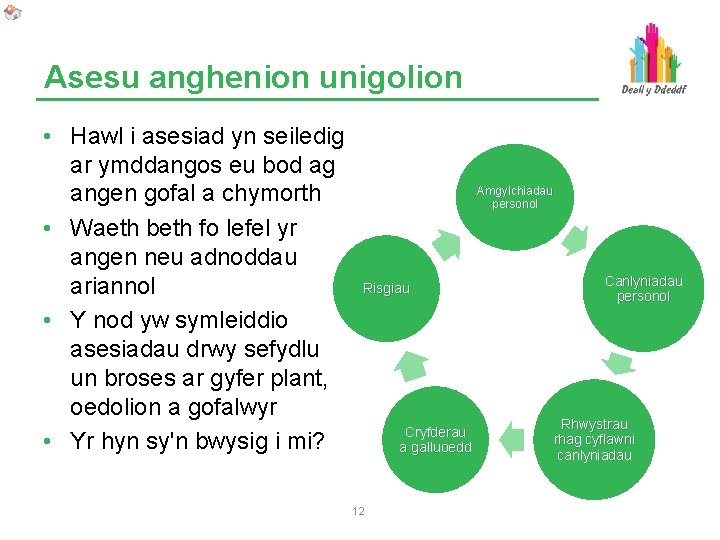 Asesu anghenion unigolion

Deall y Ddeddf

• Hawl i asesiad yn seiledig ar ymddangos eu bod ag angen gofal a chymorth
• Waeth beth fo lefel yr angen neu adnoddau ariannol
• Y nod yw symleiddio asesiadau drwy sefydlu un broses ar gyfer plant, oedolion a gofalwyr
• Yr hyn sy'n bwysig i mi?

Amgylchiadau personol

Canlyniadau personol

Rhwystrau rhag cyflawni canlyniadau

Cryfderau a galluoedd

Risgiau

12